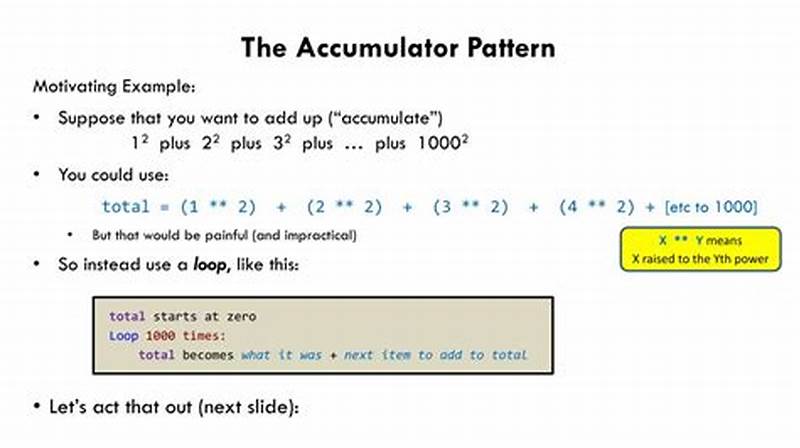 The Accumulator Pattern

Motivating Example:

• Suppose that you want to add up ("accumulate")
$1^2$ plus $2^2$ plus $3^2$ plus ... plus $1000^2$

• You could use:
total = (1 ** 2) + (2 ** 2) + (3 ** 2) + (4 ** 2) + [etc to 1000]

• But that would be painful (and impractical)

X ** Y means
X raised to the Yth power

• So instead use a loop, like this:

total starts at zero
Loop 1000 times:
total becomes what it was + next item to add to total

• Let's act that out (next slide):